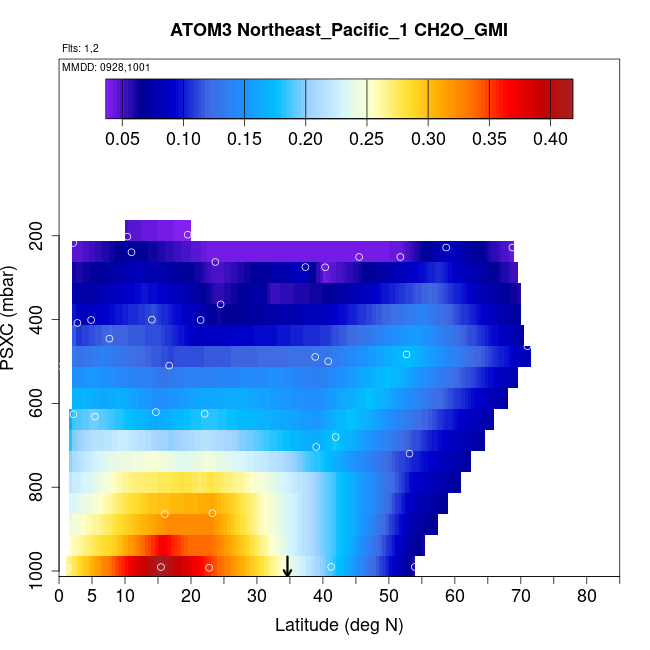 ATOM3 Northeast_Pacific_1 CH2O_GMI

Flts: 1,2

MMDD: 0928,1001

0.05 0.10 0.15 0.20 0.25 0.30 0.35 0.40

PSXC (mbar)

200
400
600
800
1000

0 5 10 20 30 40 50 60 70 80

Latitude (deg N)